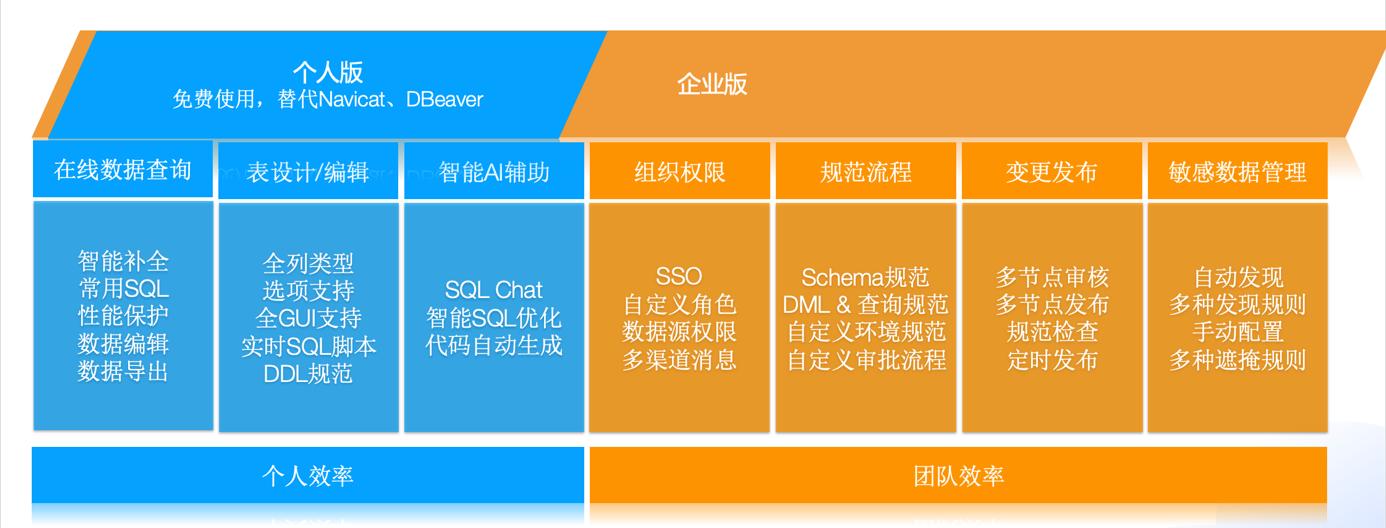 个人版
免费使用，替代Navicat、DBeaver

企业版

在线数据查询

智能补全
常用SQL
性能保护
数据编辑
数据导出

表设计/编辑

全列类型
选项支持
全GUI支持
实时SQL脚本
DDL规范

智能AI辅助

SQL Chat
智能SQL优化
代码自动生成

组织权限

SSO
自定义角色
数据源权限
多渠道消息

规范流程

Schema规范
DML & 查询规范
自定义环境规范
自定义审批流程

变更发布

多节点审核
多节点发布
规范检查
定时发布

敏感数据管理

自动发现
多种发现规则
手动配置
多种遮掩规则

个人效率

团队效率